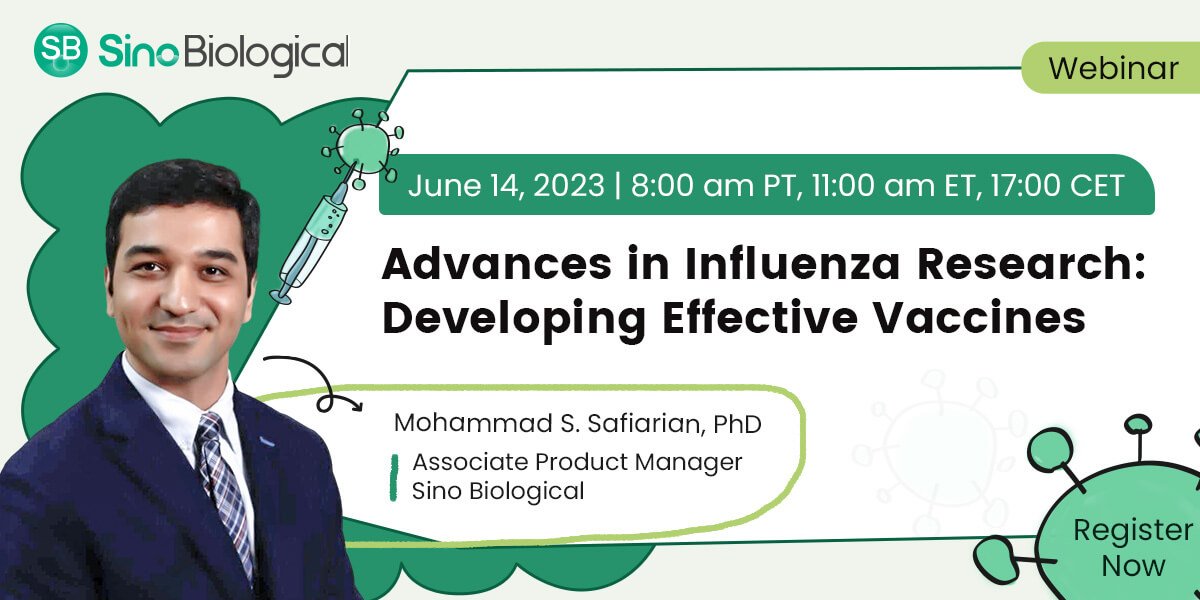 SB Sino Biological

Webinar

June 14, 2023 | 8:00 am PT, 11:00 am ET, 17:00 CET

Advances in Influenza Research: Developing Effective Vaccines

Mohammad S. Safiarian, PhD

Associate Product Manager
Sino Biological

Register Now